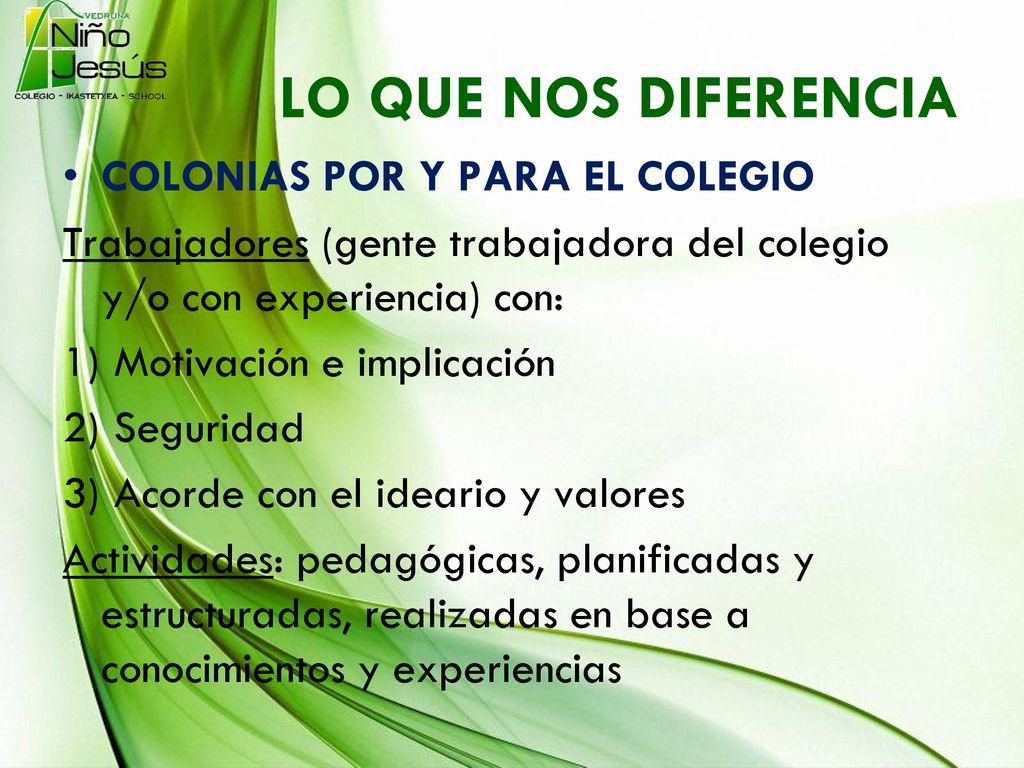 VEDRUNA
Niño
Jesús
COLEGIO - IKASTETXEA - SCHOOL

LO QUE NOS DIFERENCIA

• COLONIAS POR Y PARA EL COLEGIO

Trabajadores (gente trabajadora del colegio y/o con experiencia) con:

1) Motivación e implicación

2) Seguridad

3) Acorde con el ideario y valores

Actividades: pedagógicas, planificadas y estructuradas, realizadas en base a conocimientos y experiencias